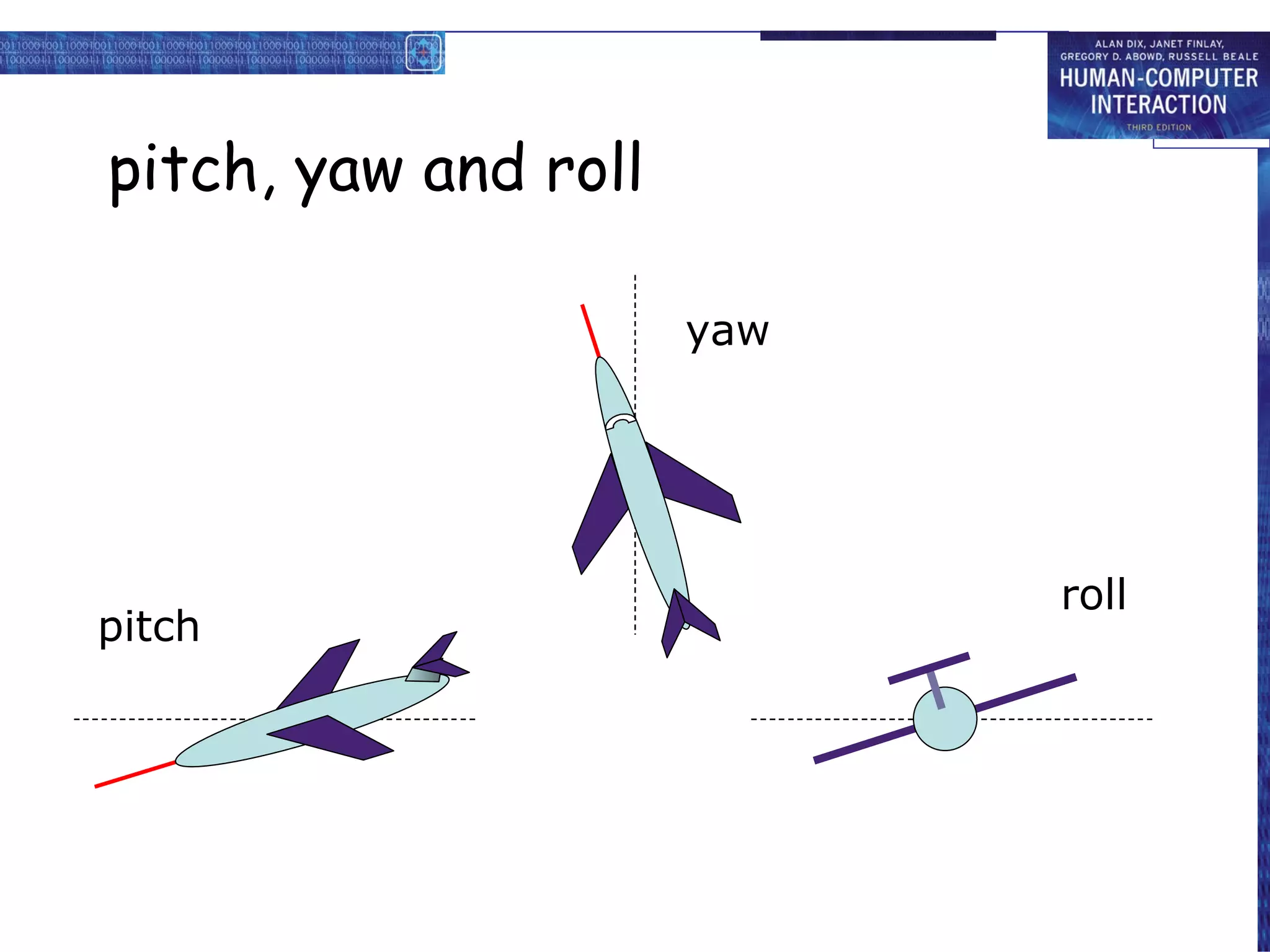 ALAN DIX, JANET FINLAY,
GREGORY D. ABOWD, RUSSELL BEALE
HUMAN-COMPUTER
INTERACTION
THIRD EDITION

pitch, yaw and roll

yaw

pitch

roll